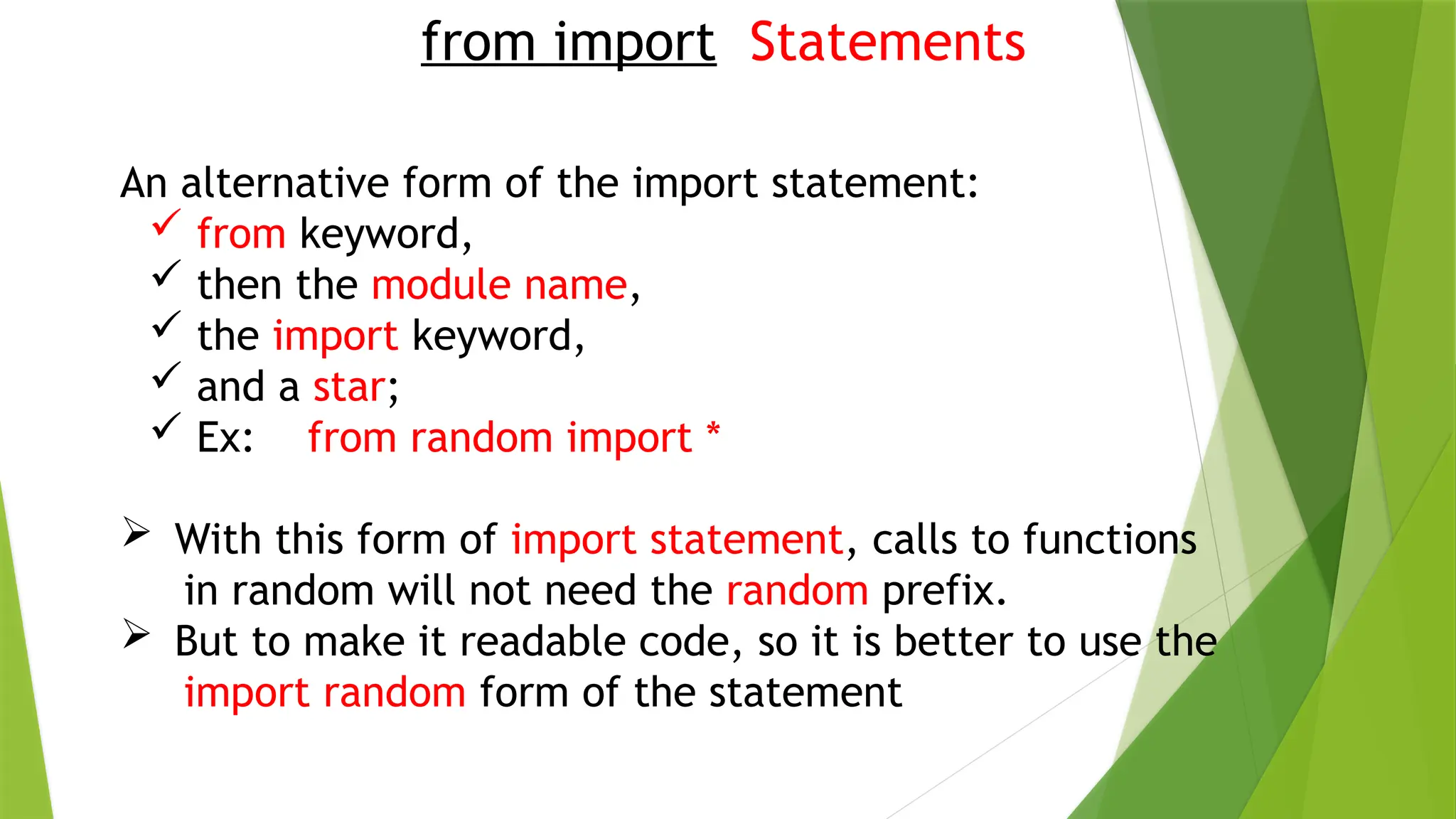 from import Statements

An alternative form of the import statement:
✓ from keyword,
✓ then the module name,
✓ the import keyword,
✓ and a star;
✓ Ex: from random import *

➢ With this form of import statement, calls to functions in random will not need the random prefix.
➢ But to make it readable code, so it is better to use the import random form of the statement